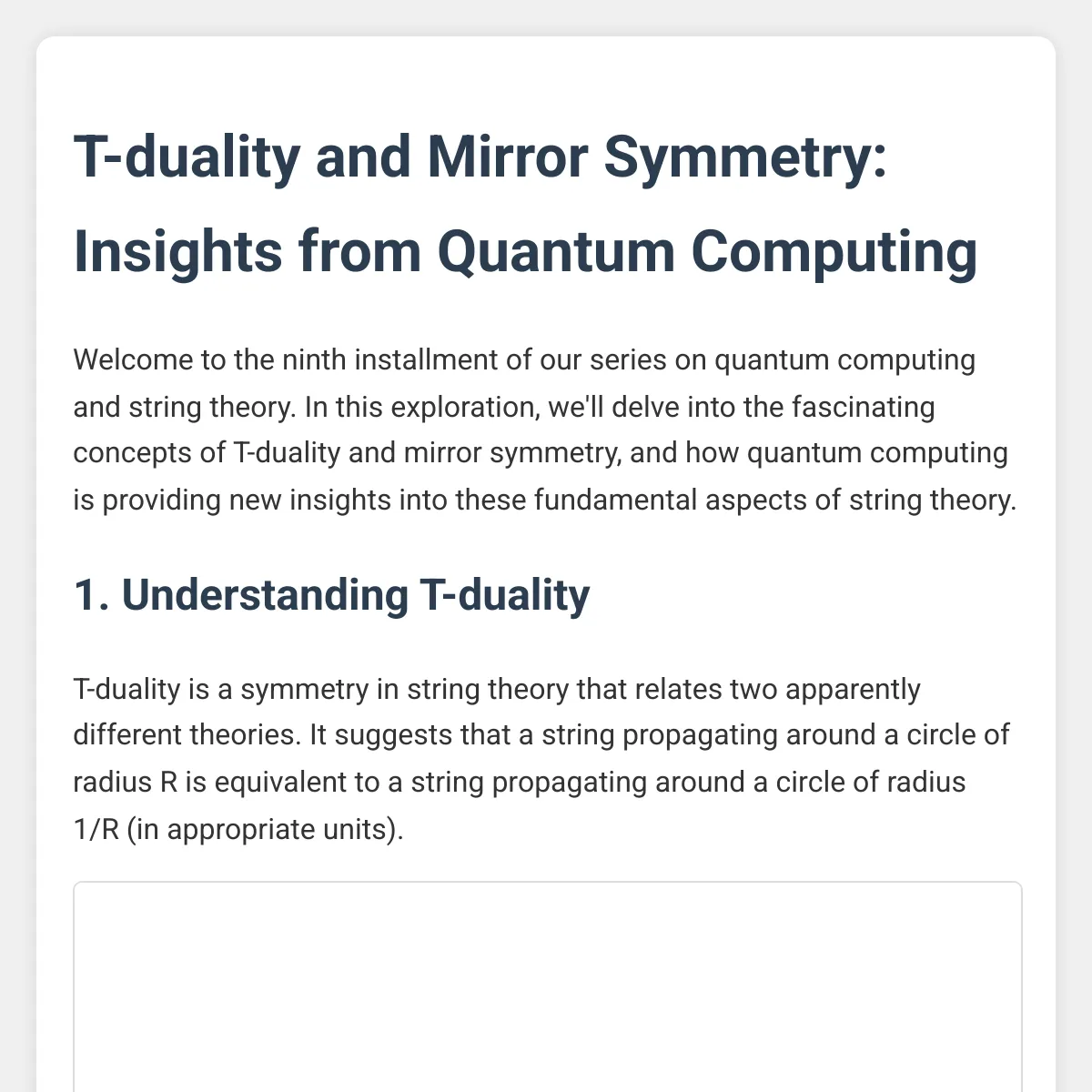 T-duality and Mirror Symmetry: Insights from Quantum Computing

Welcome to the ninth installment of our series on quantum computing and string theory. In this exploration, we'll delve into the fascinating concepts of T-duality and mirror symmetry, and how quantum computing is providing new insights into these fundamental aspects of string theory.

1. Understanding T-duality

T-duality is a symmetry in string theory that relates two apparently different theories. It suggests that a string propagating around a circle of radius R is equivalent to a string propagating around a circle of radius 1/R (in appropriate units).